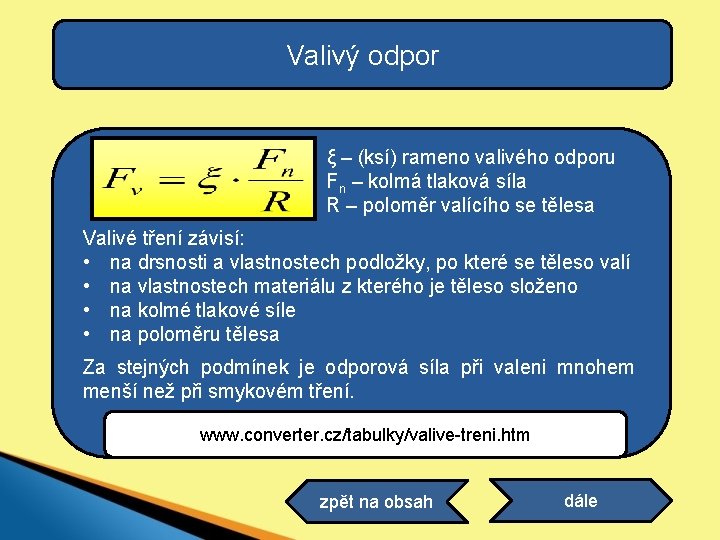 Valivý odpor

$F_v = \xi \cdot \frac{F_n}{R}$

ξ – (ksí) rameno valivého odporu
$F_n$ – kolmá tlaková síla
R – poloměr valícího se tělesa

Valivé tření závisí:
• na drsnosti a vlastnostech podložky, po které se těleso valí
• na vlastnostech materiálu z kterého je těleso složeno
• na kolmé tlakové síle
• na poloměru tělesa

Za stejných podmínek je odporová síla při valeni mnohem menší než při smykovém tření.

www.converter.cz/tabulky/valive-treni.htm

zpět na obsah

dále